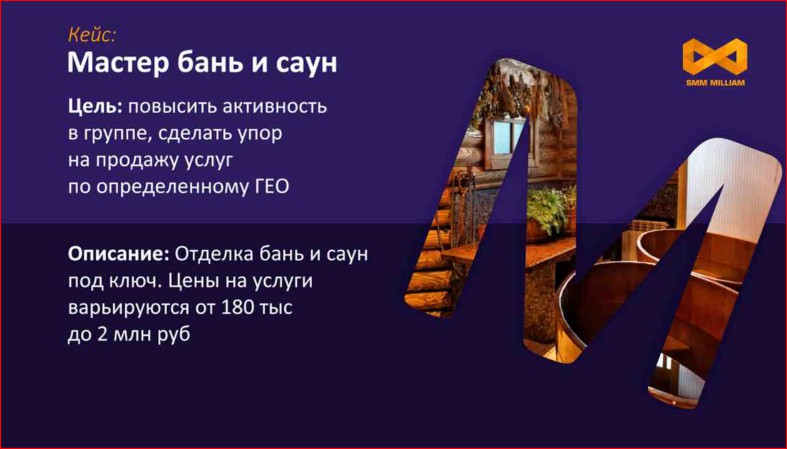 Кейс:
Мастер бань и саун

SMM MILLIAM

Цель: повысить активность в группе, сделать упор на продажу услуг по определенному ГЕО

Описание: Отделка бань и саун под ключ. Цены на услуги варьируются от 180 тыс до 2 млн руб